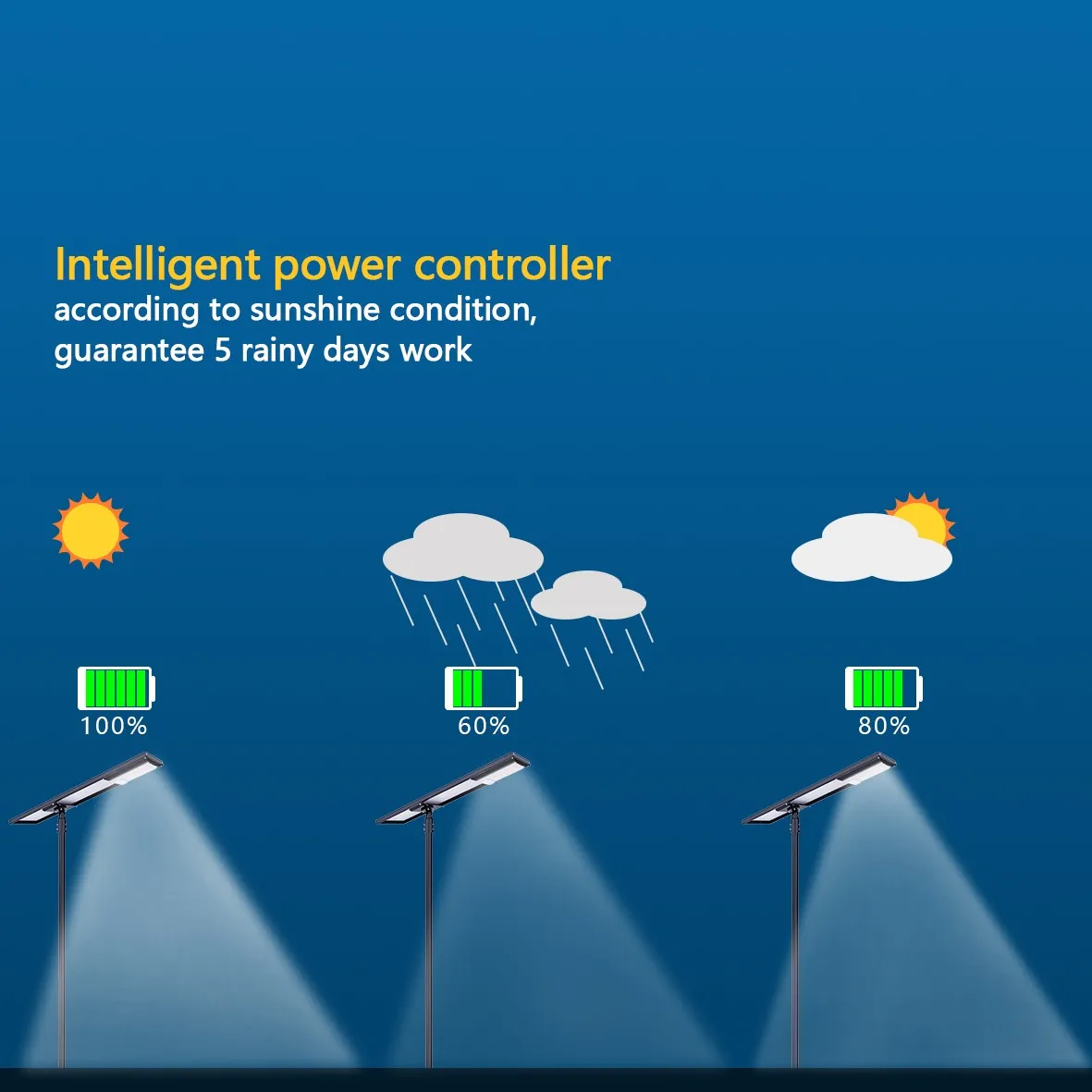 Intelligent power controller
according to sunshine condition,
guarantee 5 rainy days work

100%

60%

80%